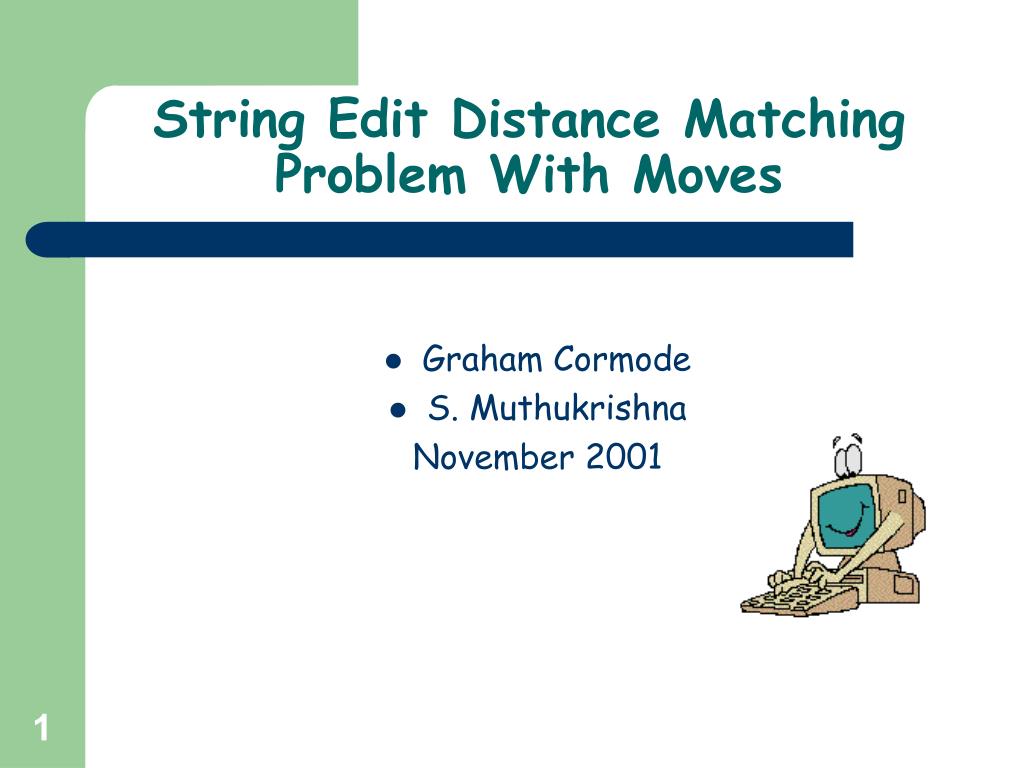 String Edit Distance Matching Problem With Moves

- Graham Cormode
- S. Muthukrishna

November 2001

1